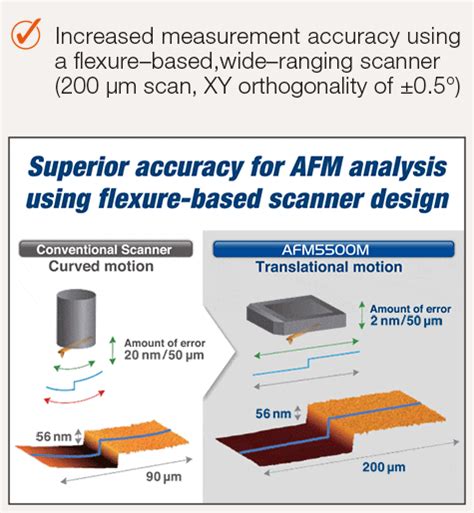 Increased measurement accuracy using a flexure–based,wide–ranging scanner (200 μm scan, XY orthogonality of ±0.5°)

Superior accuracy for AFM analysis using flexure-based scanner design

Conventional Scanner
Curved motion

Amount of error
20 nm/50 μm

56 nm

90 μm

AFM5500M
Translational motion

Amount of error
2 nm/50 μm

56 nm

200 μm